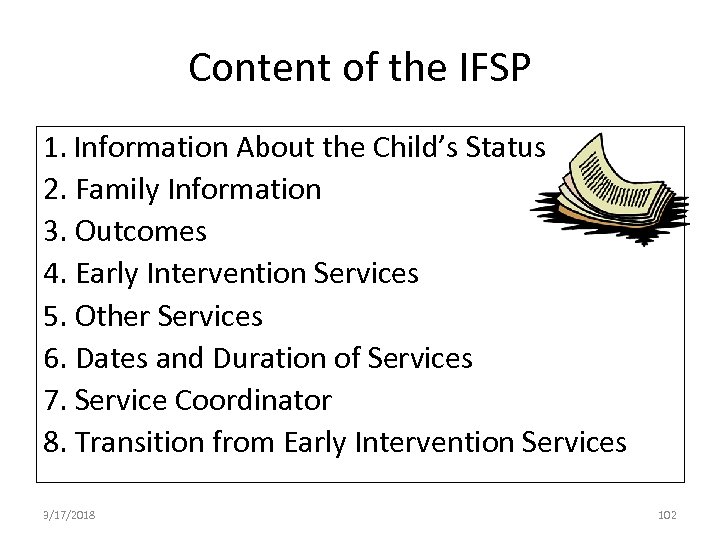 Content of the IFSP

1. Information About the Child's Status
2. Family Information
3. Outcomes
4. Early Intervention Services
5. Other Services
6. Dates and Duration of Services
7. Service Coordinator
8. Transition from Early Intervention Services

9/17/2018

102